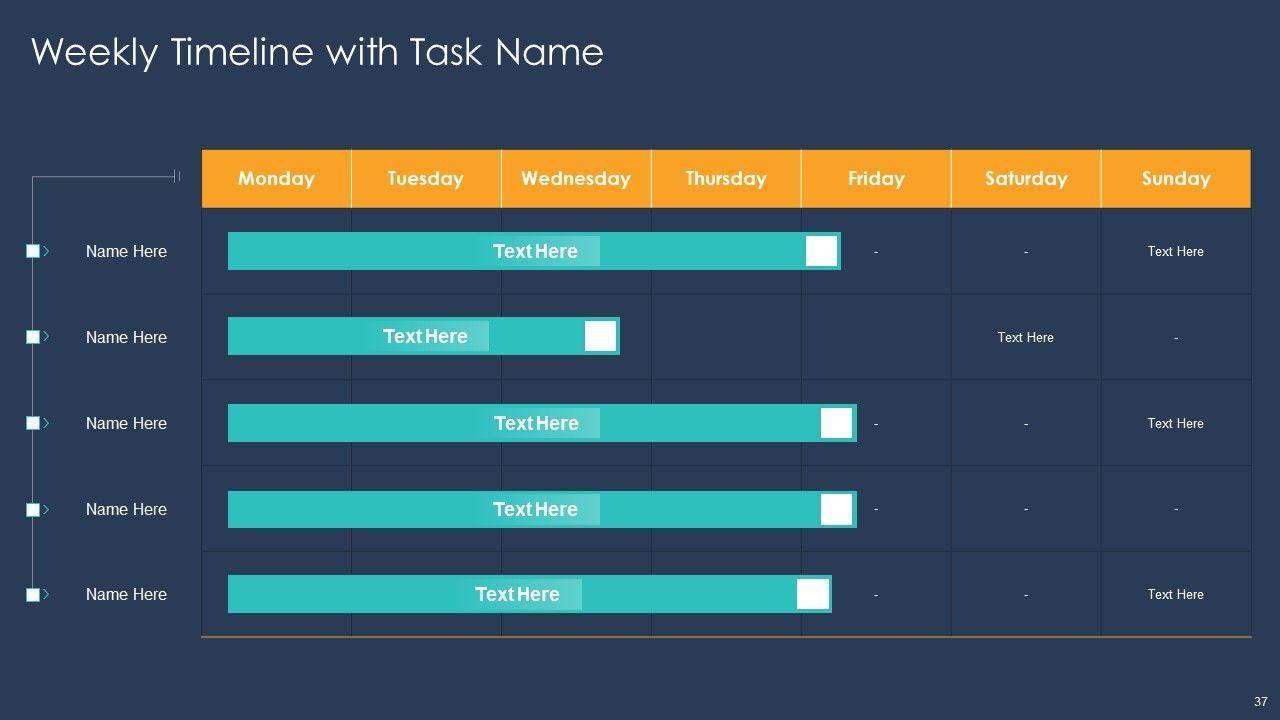 Weekly Timeline with Task Name

| | Monday | Tuesday | Wednesday | Thursday | Friday | Saturday | Sunday |
|---|---|---|---|---|---|---|---|
| Name Here | Text Here | | | | - | - | Text Here |
| Name Here | Text Here | | | | | Text Here | - |
| Name Here | Text Here | | | | - | - | Text Here |
| Name Here | Text Here | | | | - | - | - |
| Name Here | Text Here | | | | - | - | Text Here |

37